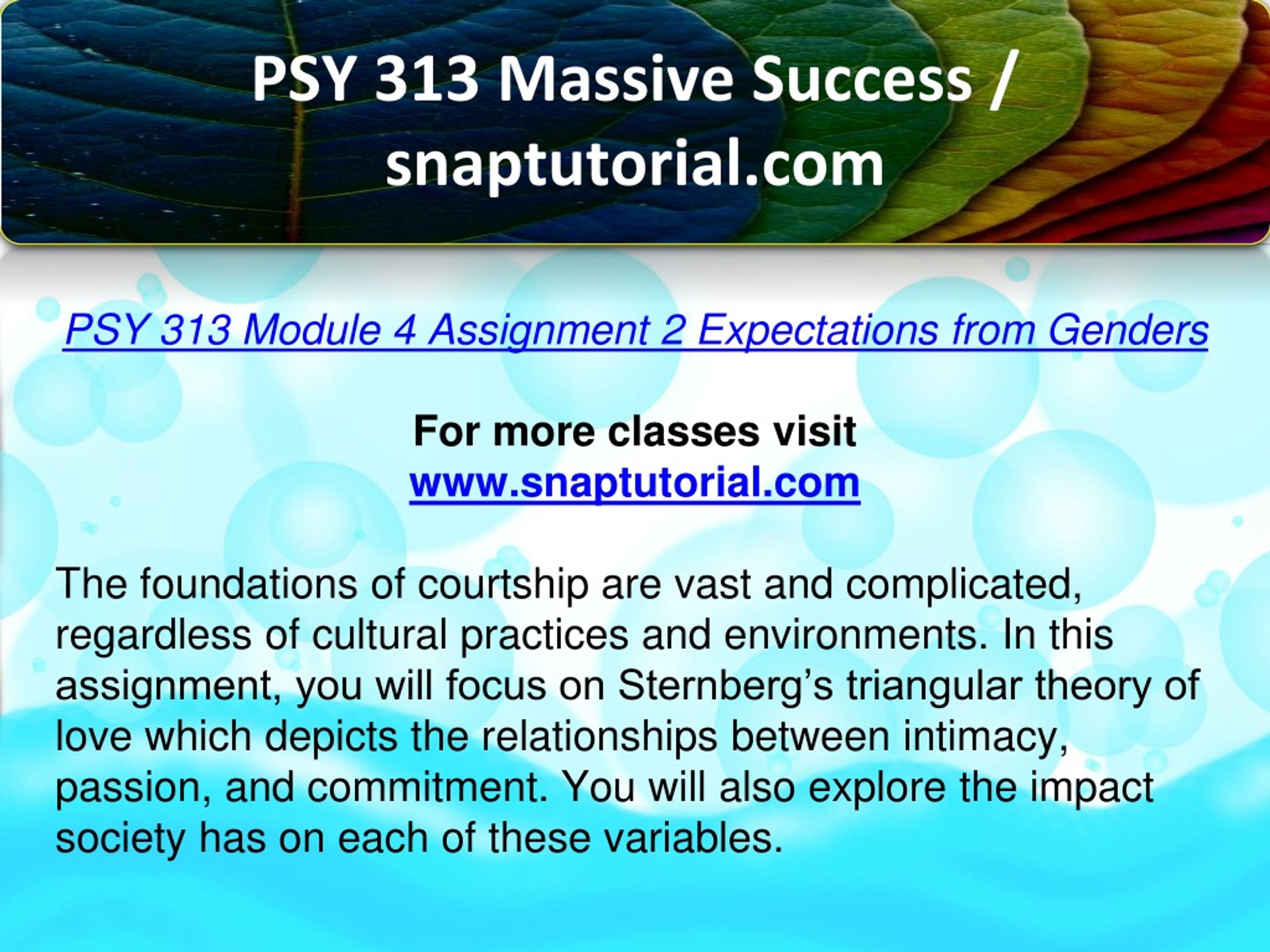 PSY 313 Massive Success / snaptutorial.com

PSY 313 Module 4 Assignment 2 Expectations from Genders

For more classes visit
www.snaptutorial.com

The foundations of courtship are vast and complicated, regardless of cultural practices and environments. In this assignment, you will focus on Sternberg’s triangular theory of love which depicts the relationships between intimacy, passion, and commitment. You will also explore the impact society has on each of these variables.